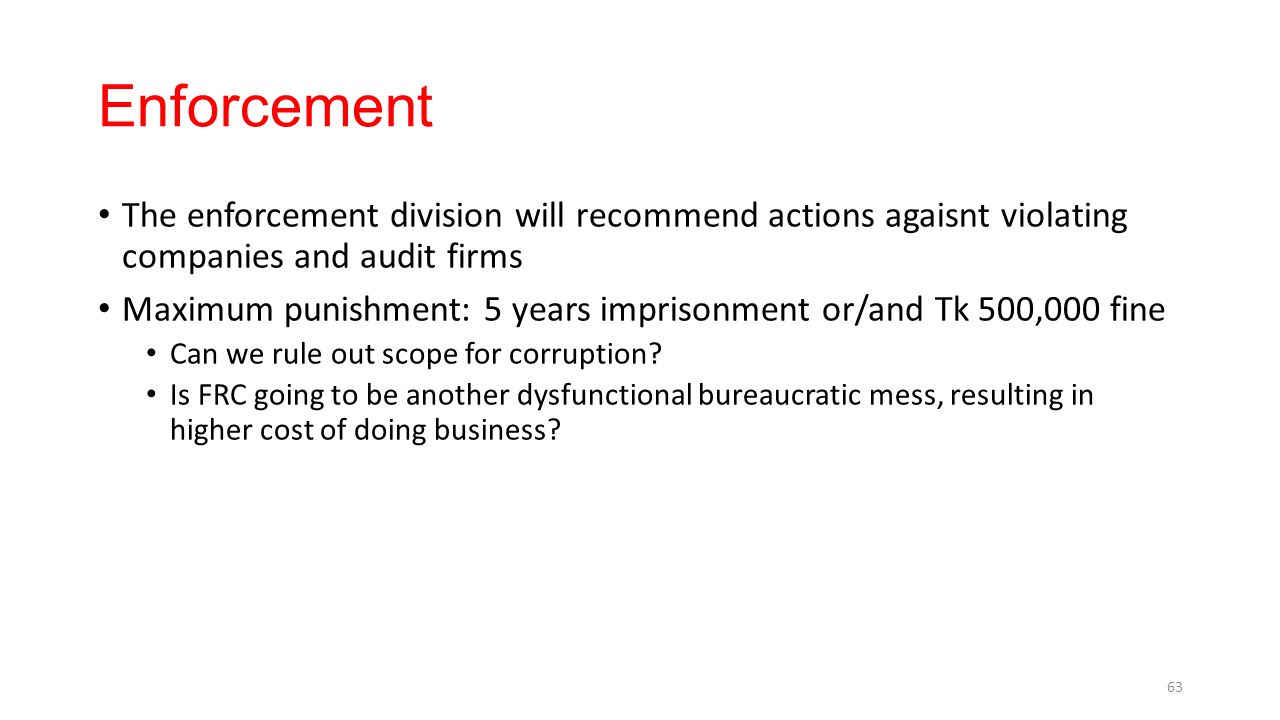 Enforcement

• The enforcement division will recommend actions agaisnt violating companies and audit firms

• Maximum punishment: 5 years imprisonment or/and Tk 500,000 fine

• Can we rule out scope for corruption?

• Is FRC going to be another dysfunctional bureaucratic mess, resulting in higher cost of doing business?

63